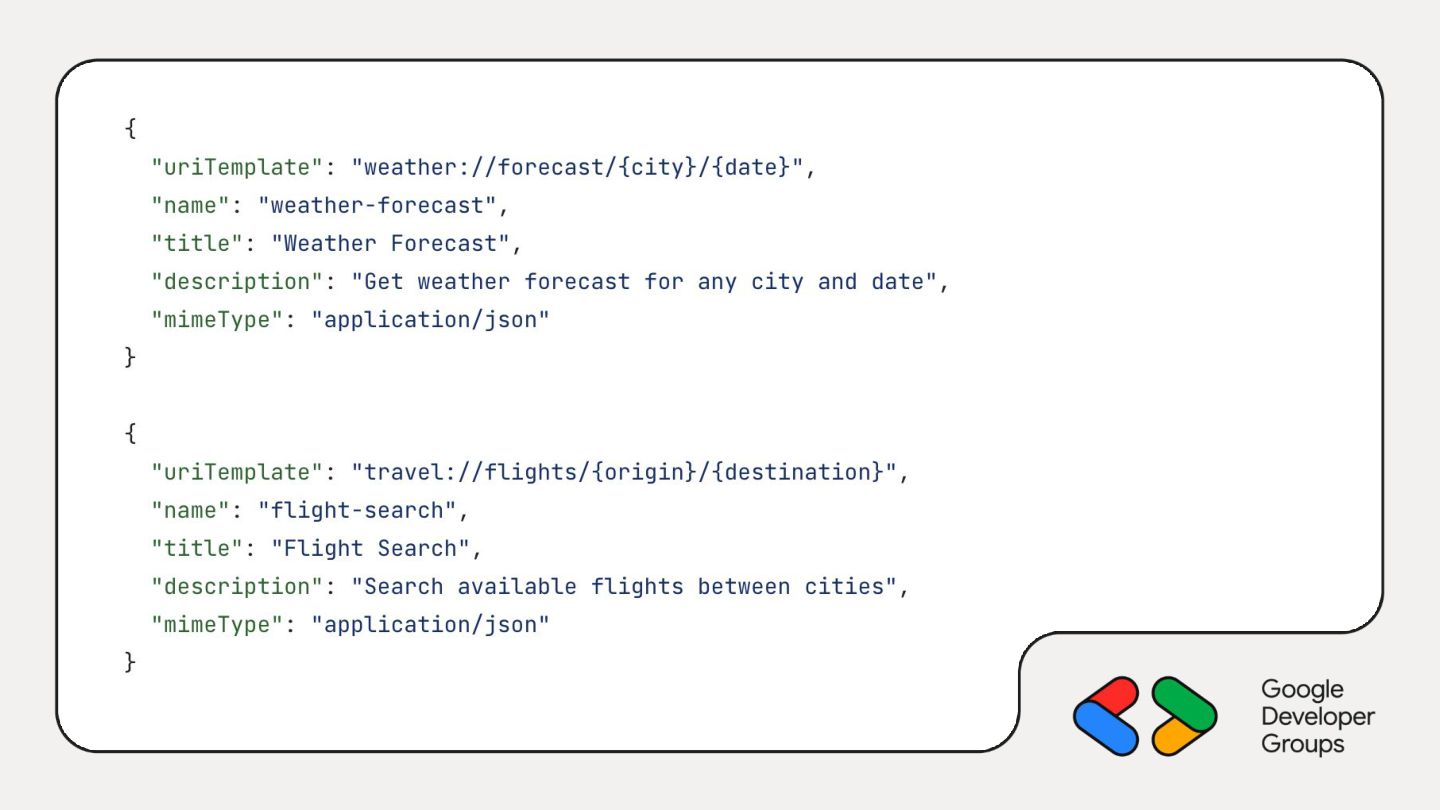 {
  "uriTemplate": "weather://forecast/{city}/{date}",
  "name": "weather-forecast",
  "title": "Weather Forecast",
  "description": "Get weather forecast for any city and date",
  "mimeType": "application/json"
}

{
  "uriTemplate": "travel://flights/{origin}/{destination}",
  "name": "flight-search",
  "title": "Flight Search",
  "description": "Search available flights between cities",
  "mimeType": "application/json"
}

Google Developer Groups